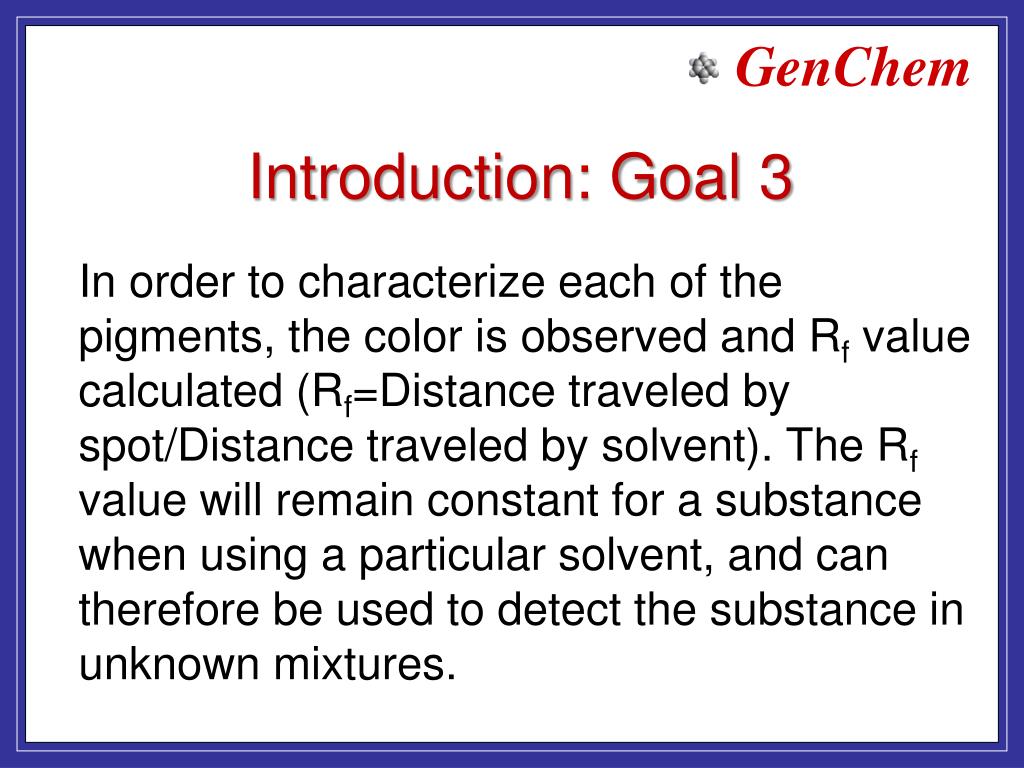 GenChem

Introduction: Goal 3

In order to characterize each of the pigments, the color is observed and $R_f$ value calculated ($R_f$=Distance traveled by spot/Distance traveled by solvent). The $R_f$ value will remain constant for a substance when using a particular solvent, and can therefore be used to detect the substance in unknown mixtures.